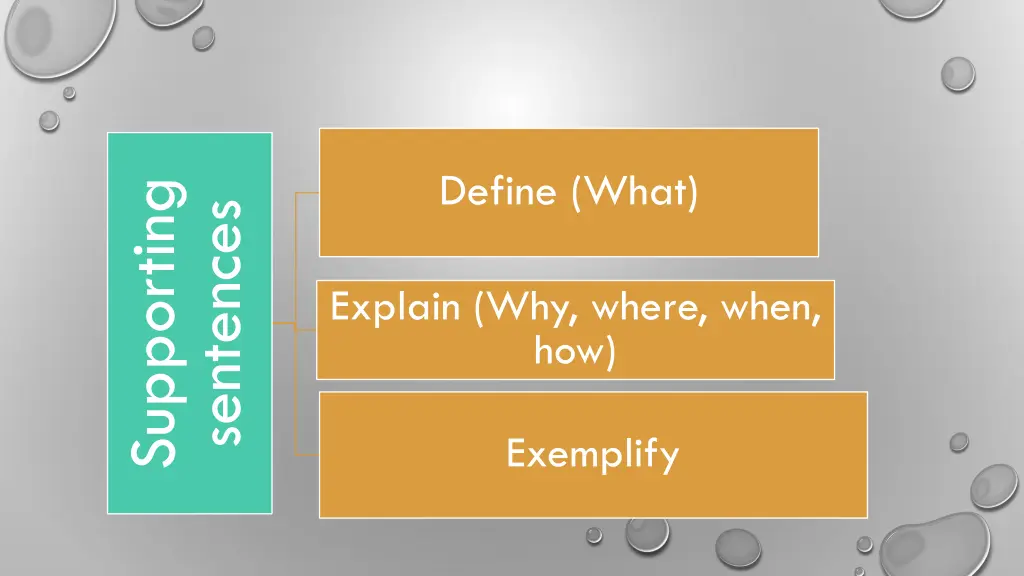 Supporting sentences

Define (What)

Explain (Why, where, when, how)

Exemplify